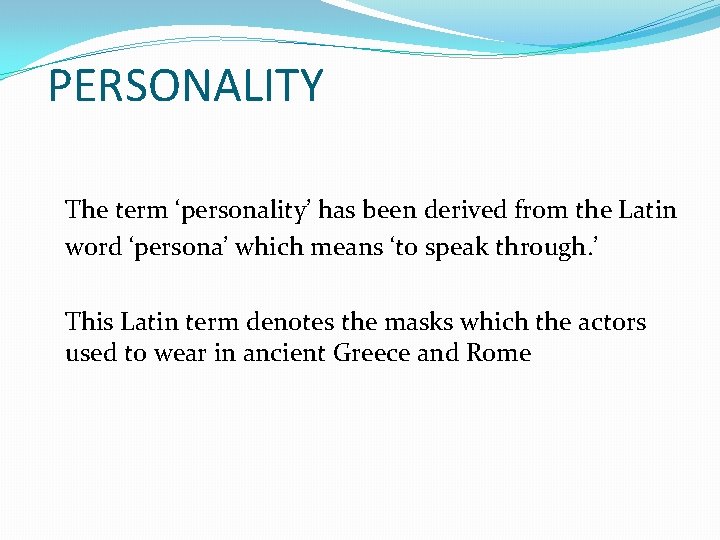 PERSONALITY

The term ‘personality’ has been derived from the Latin word ‘persona’ which means ‘to speak through.’

This Latin term denotes the masks which the actors used to wear in ancient Greece and Rome